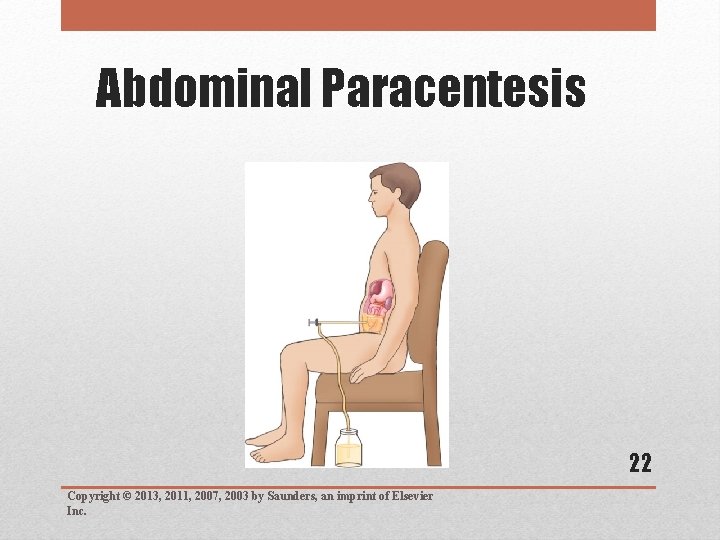 Abdominal Paracentesis

22

Copyright © 2013, 2011, 2007, 2003 by Saunders, an imprint of Elsevier Inc.